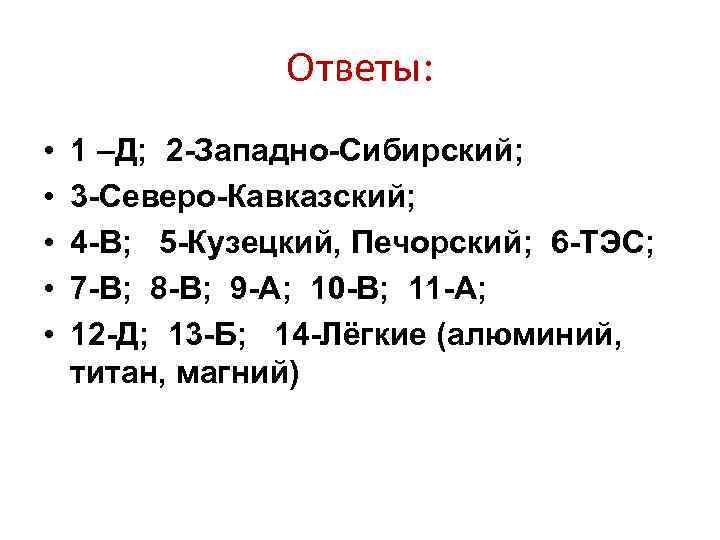 Ответы:

• 1 –Д; 2-Западно-Сибирский;
• 3-Северо-Кавказский;
• 4-В; 5-Кузецкий, Печорский; 6-ТЭС;
• 7-В; 8-В; 9-А; 10-В; 11-А;
• 12-Д; 13-Б; 14-Лёгкие (алюминий, титан, магний)